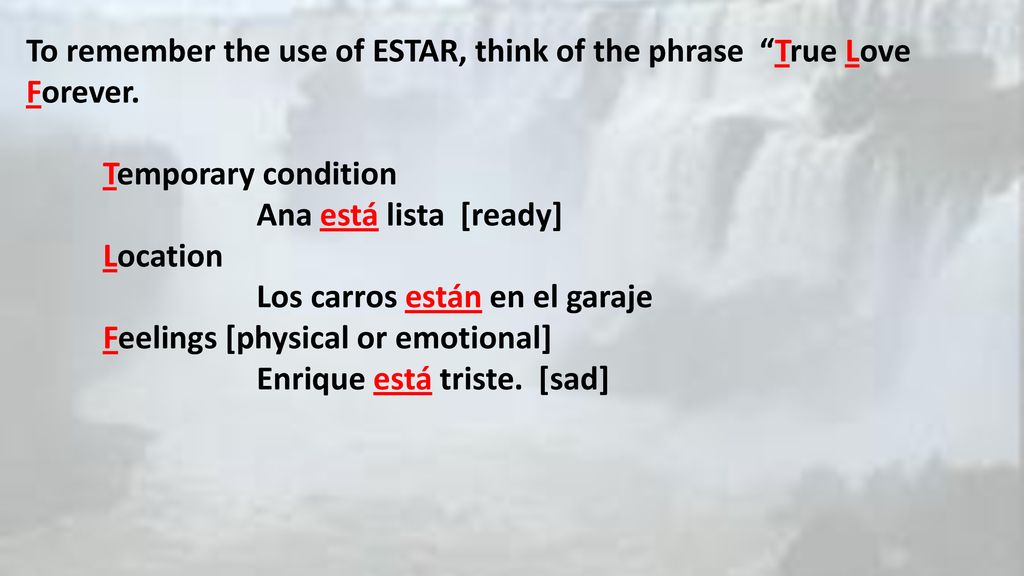 To remember the use of ESTAR, think of the phrase “True Love Forever.

Temporary condition

Ana está lista [ready]

Location

Los carros están en el garaje

Feelings [physical or emotional]

Enrique está triste. [sad]